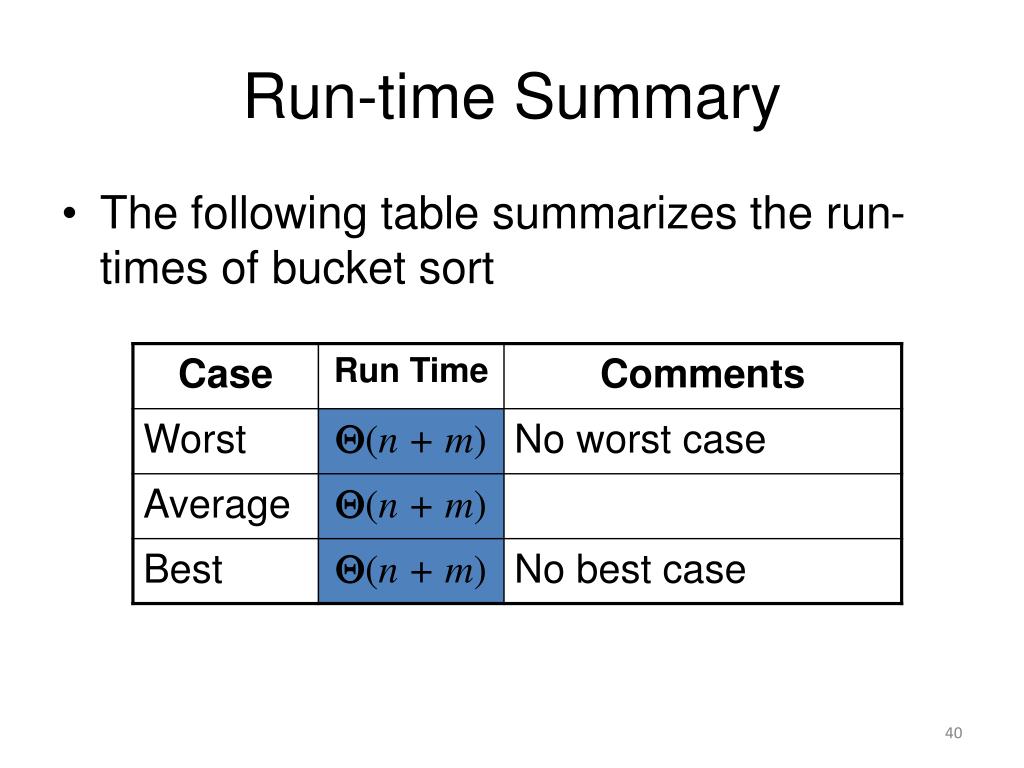 Run-time Summary

• The following table summarizes the run-times of bucket sort

| Case | Run Time | Comments |
|---|---|---|
| Worst | $\Theta(n + m)$ | No worst case |
| Average | $\Theta(n + m)$ | |
| Best | $\Theta(n + m)$ | No best case |

40